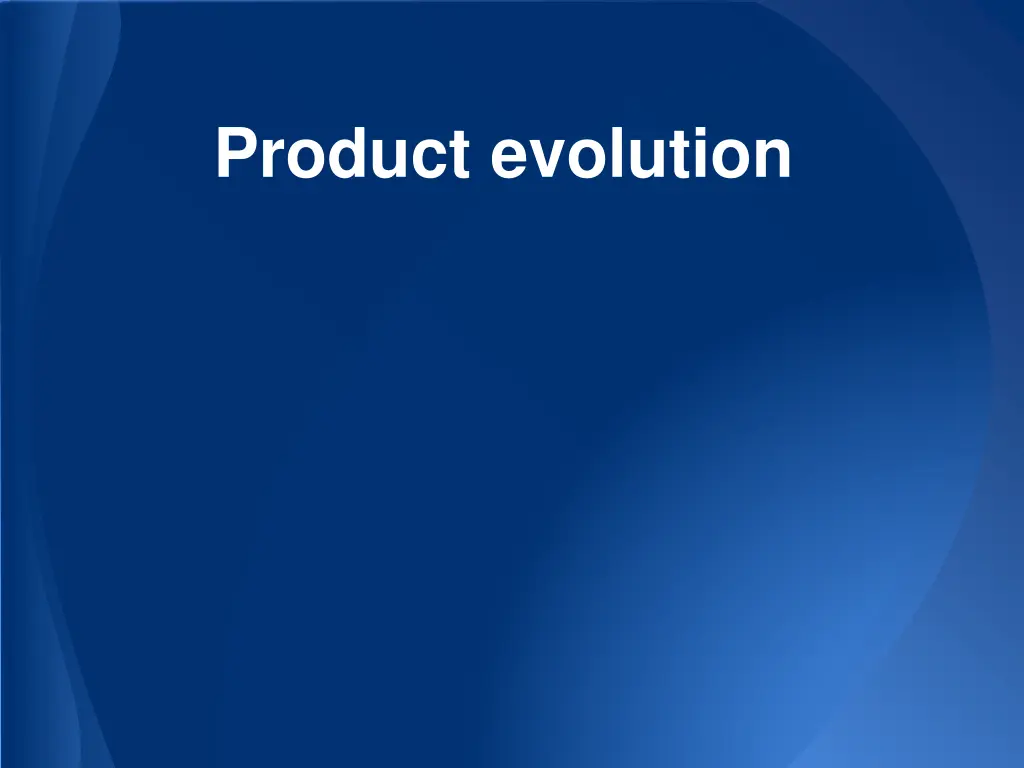 Product evolution